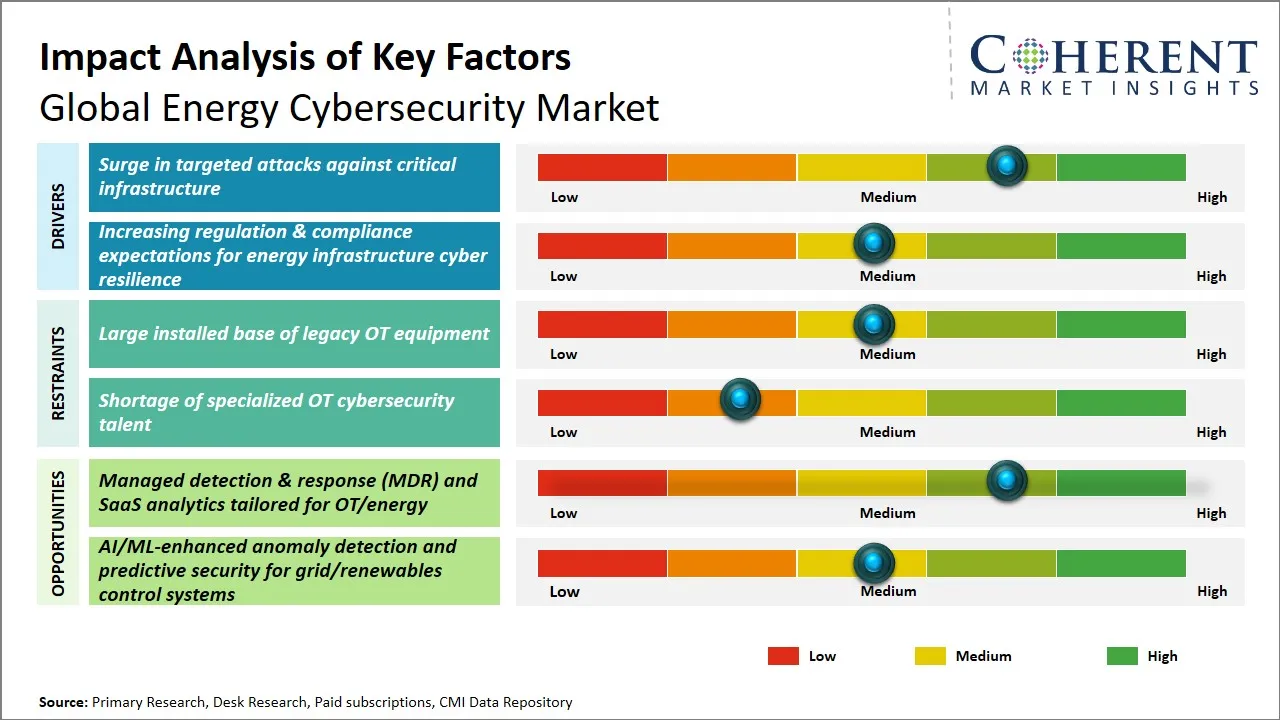 Impact Analysis of Key Factors
Global Energy Cybersecurity Market

COHERENT
MARKET INSIGHTS

DRIVERS

Surge in targeted attacks against critical infrastructure

Low Medium High

Increasing regulation & compliance expectations for energy infrastructure cyber resilience

Low Medium High

RESTRAINTS

Large installed base of legacy OT equipment

Low Medium High

Shortage of specialized OT cybersecurity talent

Low Medium High

OPPORTUNITIES

Managed detection & response (MDR) and SaaS analytics tailored for OT/energy

Low Medium High

AI/ML-enhanced anomaly detection and predictive security for grid/renewables control systems

Low Medium High

Low Medium High

Source: Primary Research, Desk Research, Paid subscriptions, CMI Data Repository